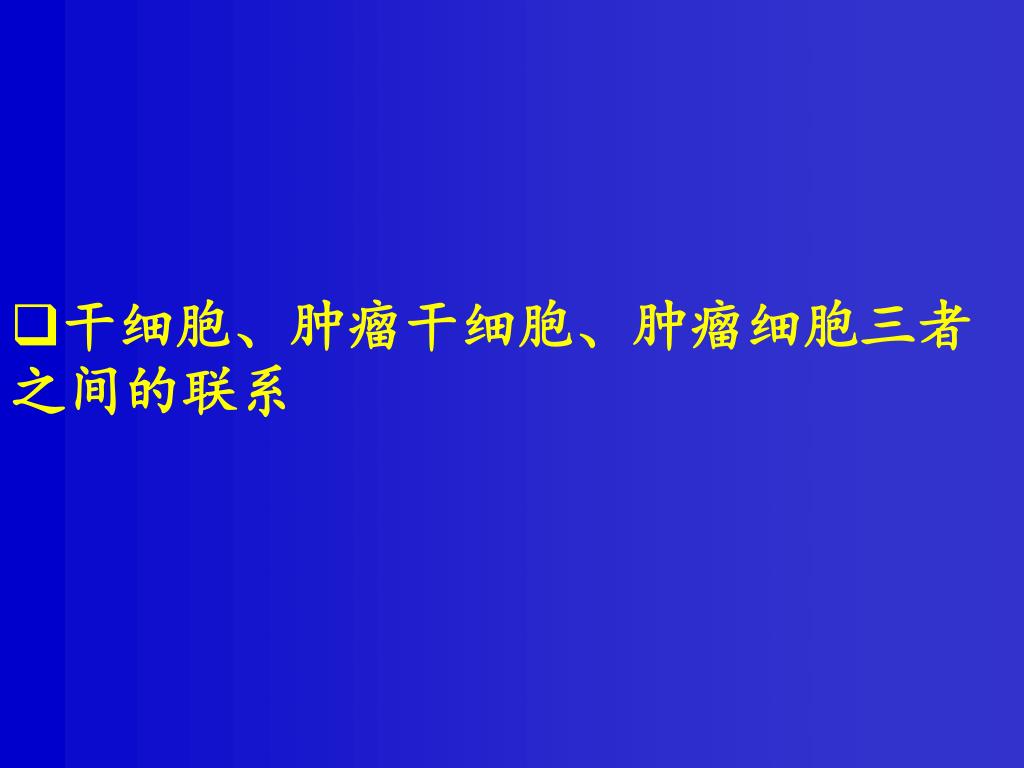 ❑干细胞、肿瘤干细胞、肿瘤细胞三者之间的联系